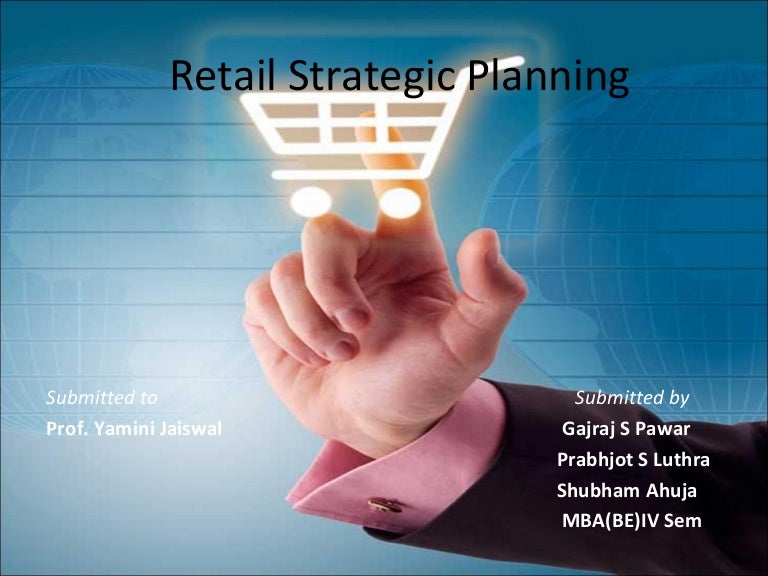 Retail Strategic Planning

Submitted to
Prof. Yamini Jaiswal

Submitted by
Gajraj S Pawar
Prabhjot S Luthra
Shubham Ahuja
MBA(BE)IV Sem